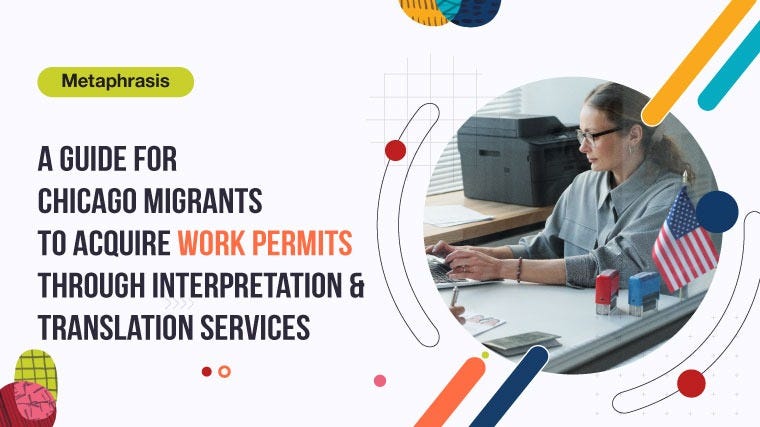 Metaphrasis

A GUIDE FOR CHICAGO MIGRANTS TO ACQUIRE WORK PERMITS THROUGH INTERPRETATION & TRANSLATION SERVICES